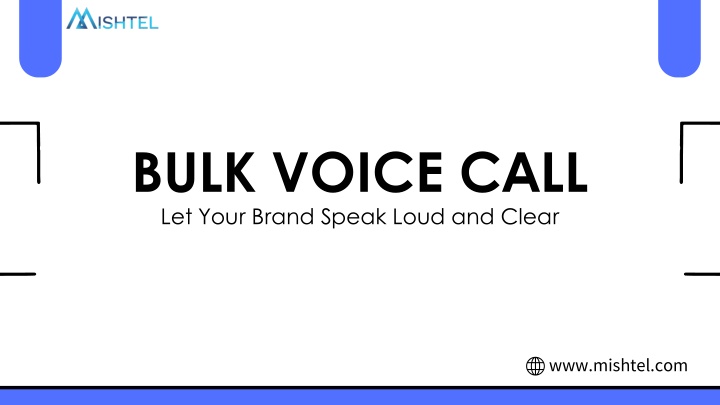 MISHTEL

BULK VOICE CALL

Let Your Brand Speak Loud and Clear

www.mishtel.com